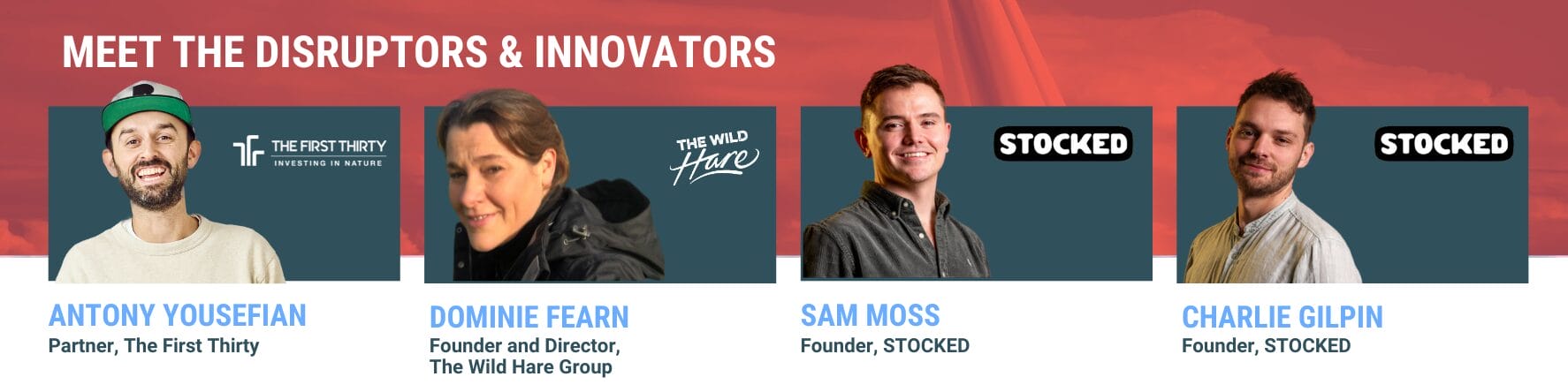 MEET THE DISRUPTORS & INNOVATORS

THE FIRST THIRTY
INVESTING IN NATURE

ANTONY YOUSEFIAN
Partner, The First Thirty

THE WILD Hare

DOMINIE FEARN
Founder and Director, The Wild Hare Group

STOCKED

SAM MOSS
Founder, STOCKED

STOCKED

CHARLIE GILPIN
Founder, STOCKED